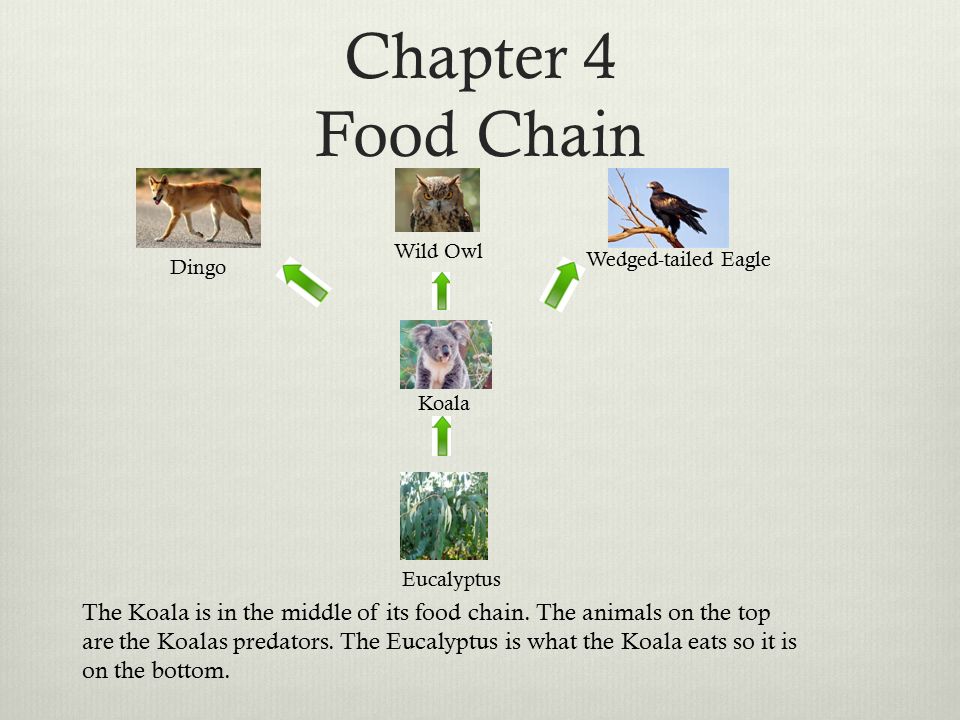 Chapter 4
Food Chain

Dingo

Wild Owl

Wedged-tailed Eagle

Koala

Eucalyptus

The Koala is in the middle of its food chain. The animals on the top are the Koalas predators. The Eucalyptus is what the Koala eats so it is on the bottom.